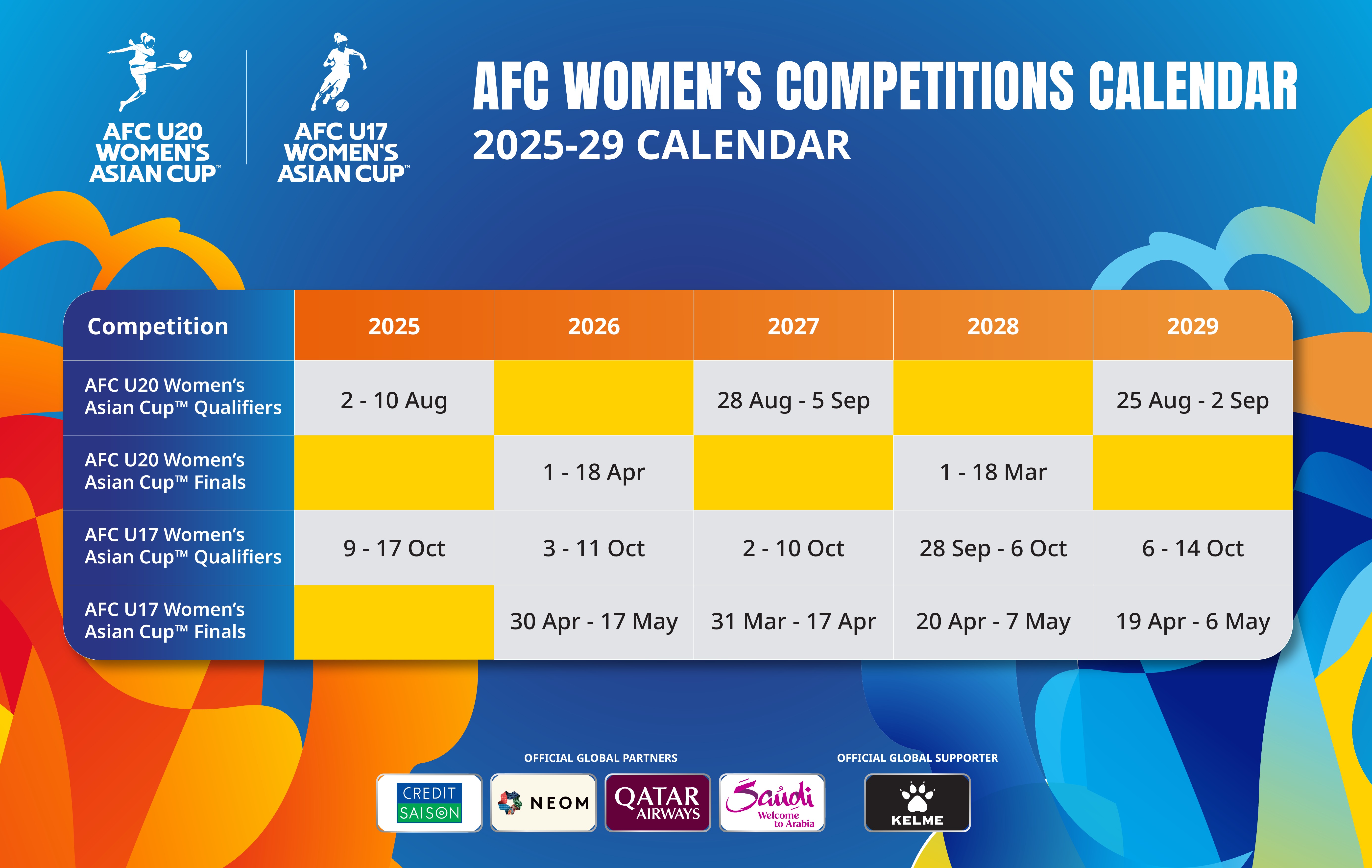 AFC U20 WOMEN'S ASIAN CUP™

AFC U17 WOMEN'S ASIAN CUP™

AFC WOMEN'S COMPETITIONS CALENDAR
2025-29 CALENDAR

| Competition | 2025 | 2026 | 2027 | 2028 | 2029 |
|---|---|---|---|---|---|
| AFC U20 Women's Asian Cup™ Qualifiers | 2 - 10 Aug | | 28 Aug - 5 Sep | | 25 Aug - 2 Sep |
| AFC U20 Women's Asian Cup™ Finals | | 1 - 18 Apr | | 1 - 18 Mar | |
| AFC U17 Women's Asian Cup™ Qualifiers | 9 - 17 Oct | 3 - 11 Oct | 2 - 10 Oct | 28 Sep - 6 Oct | 6 - 14 Oct |
| AFC U17 Women's Asian Cup™ Finals | | 30 Apr - 17 May | 31 Mar - 17 Apr | 20 Apr - 7 May | 19 Apr - 6 May |

OFFICIAL GLOBAL PARTNERS
CREDIT SAISON
NEOM
QATAR AIRWAYS
Saudi Welcome to Arabia

OFFICIAL GLOBAL SUPPORTER
KELME